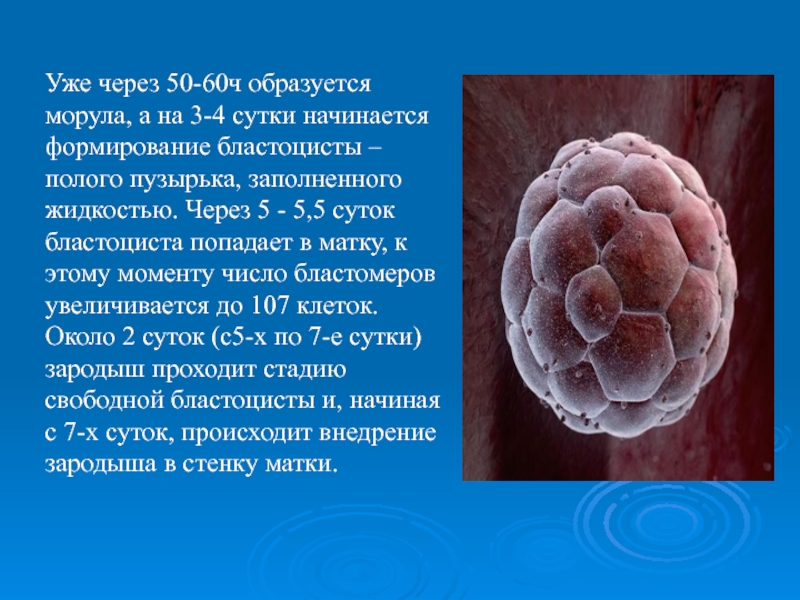 Уже через 50-60ч образуется морула, а на 3-4 сутки начинается формирование бластоцисты – полого пузырька, заполненного жидкостью. Через 5 - 5,5 суток бластоциста попадает в матку, к этому моменту число бластомеров увеличивается до 107 клеток. Около 2 суток (с5-х по 7-е сутки) зародыш проходит стадию свободной бластоцисты и, начиная с 7-х суток, происходит внедрение зародыша в стенку матки.